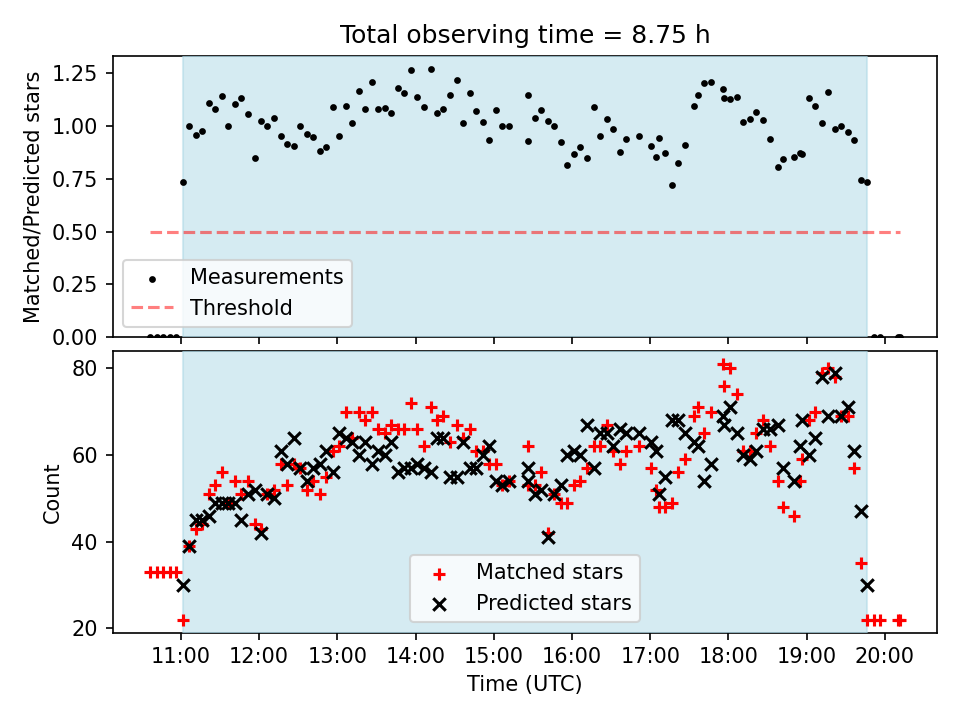 Total observing time = 8.75 h

Matched/Predicted stars

1.25
1.00
0.75
0.50
0.25
0.00

Measurements
Threshold

Count

80
60
40
20

Matched stars
Predicted stars

11:00
12:00
13:00
14:00
15:00
16:00
17:00
18:00
19:00
20:00

Time (UTC)